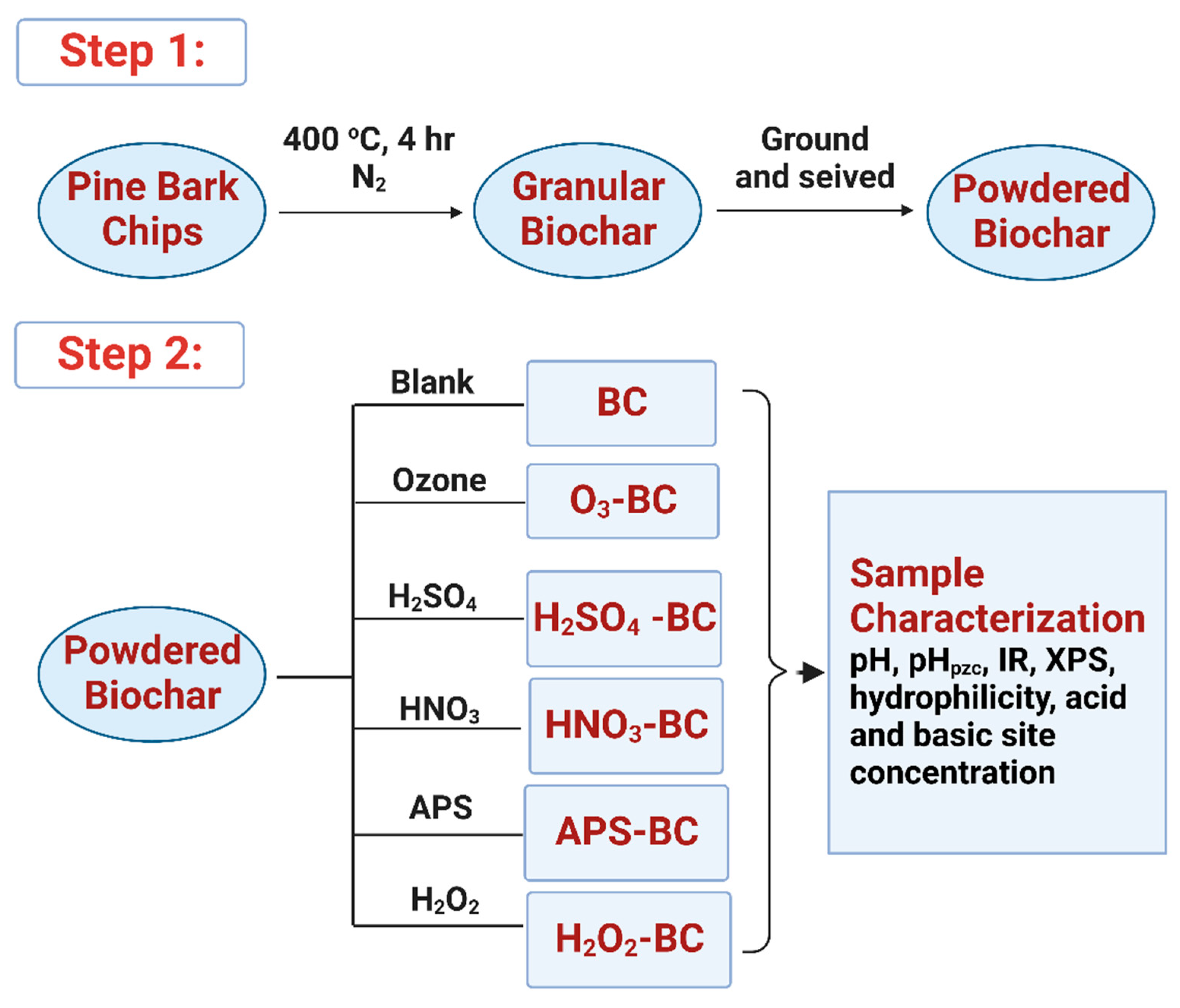 Step 1:

Pine Bark Chips

400 °C, 4 hr
$N_2$

Granular Biochar

Ground and seived

Powdered Biochar

Step 2:

Powdered Biochar

Blank

BC

Ozone

$O_3$-BC

$H_2SO_4$

$H_2SO_4$ -BC

$HNO_3$

$HNO_3$-BC

APS

APS-BC

$H_2O_2$

$H_2O_2$-BC

Sample Characterization
pH, $pH_{pzc}$, IR, XPS, hydrophilicity, acid and basic site concentration